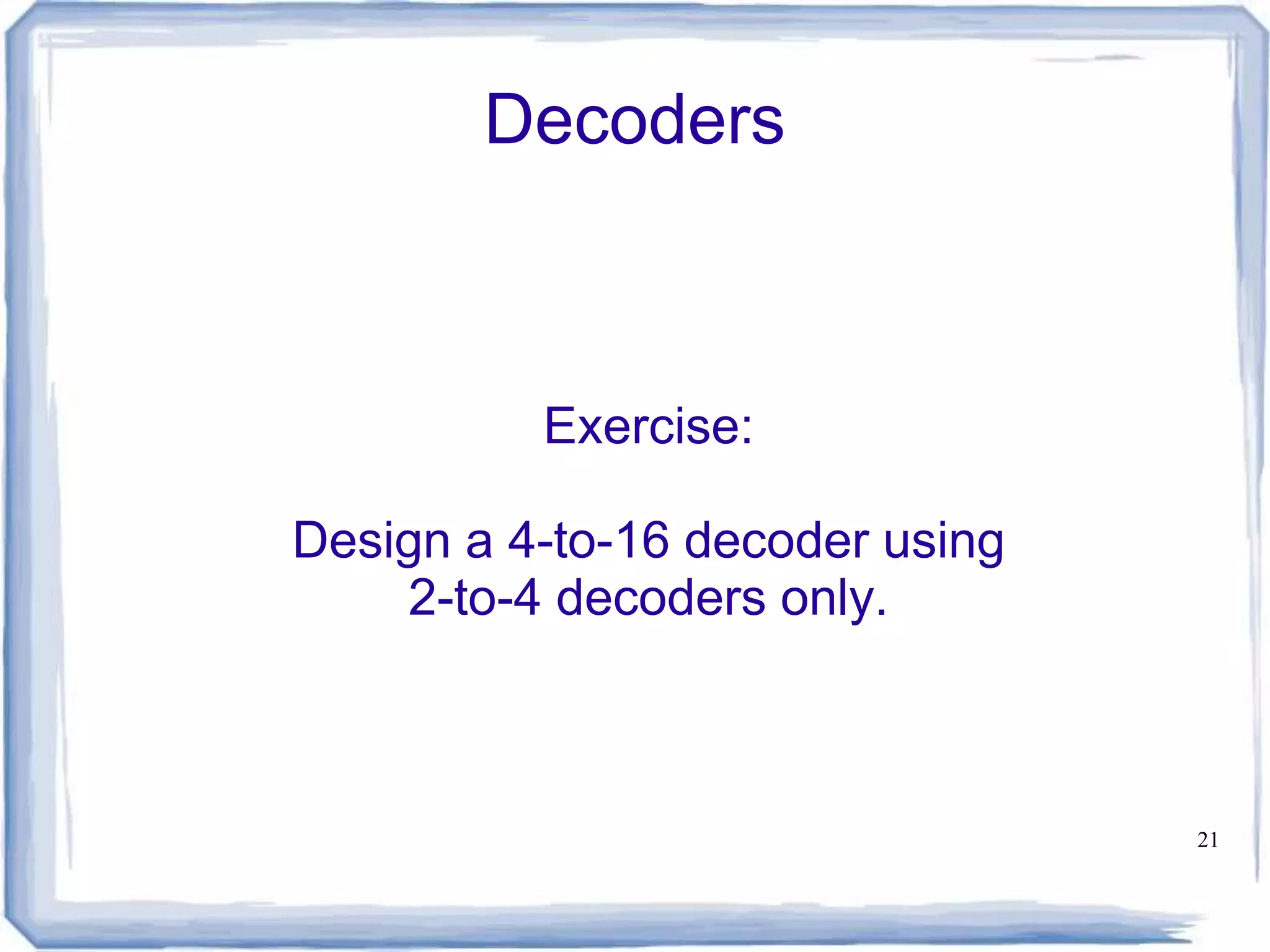 Decoders

Exercise:

Design a 4-to-16 decoder using 2-to-4 decoders only.

21